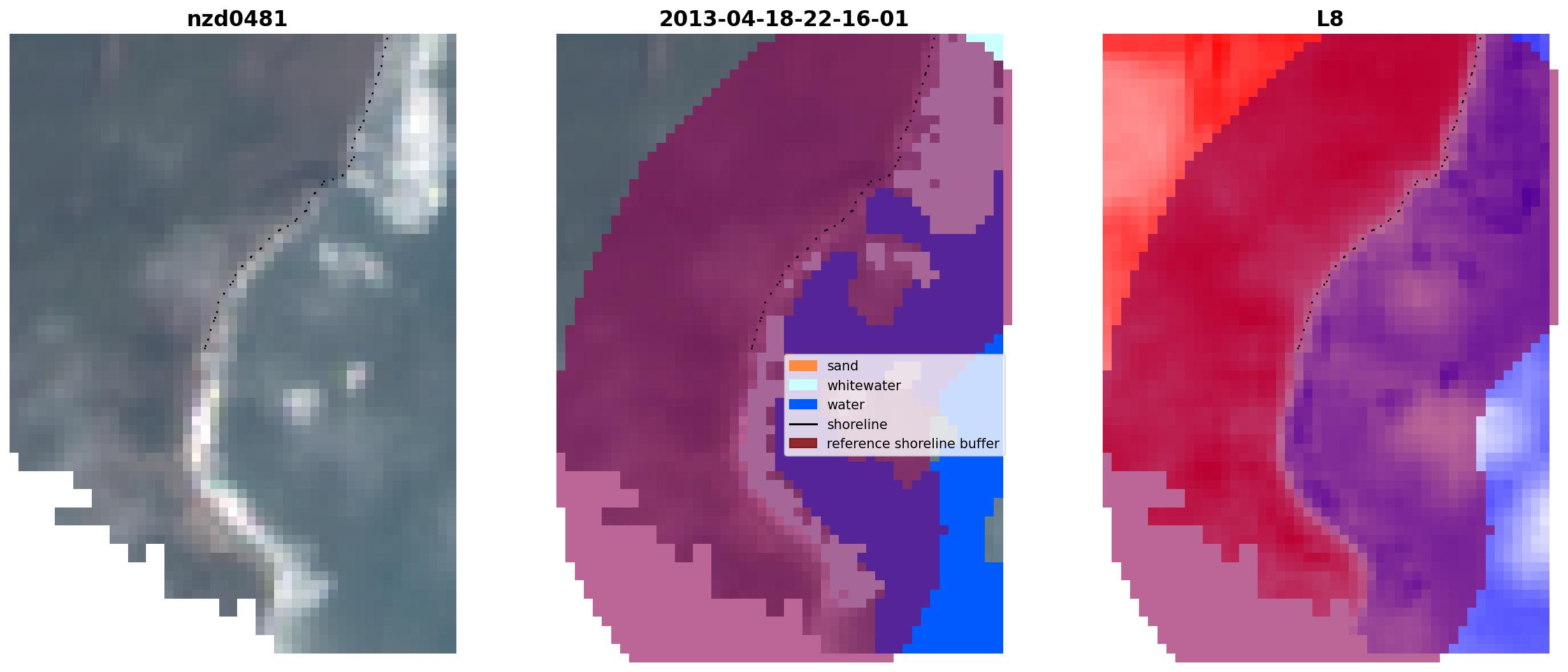 nzd0481

2013-04-18-22-16-01

sand
whitewater
water
shoreline
reference shoreline buffer

L8